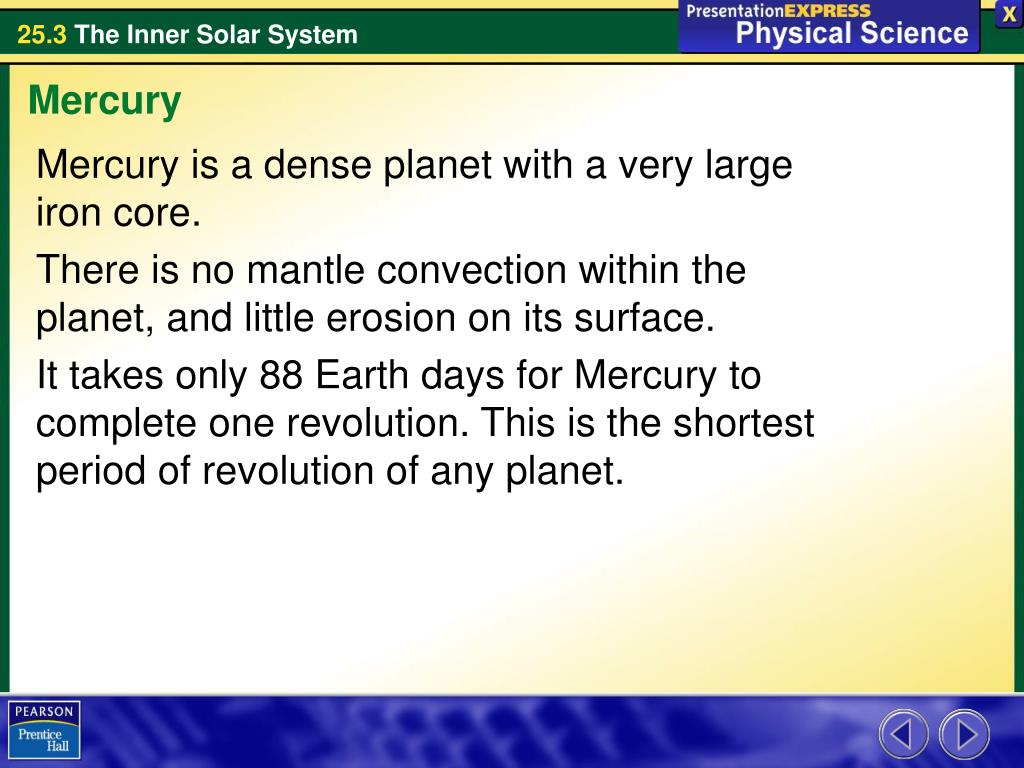 25.3 The Inner Solar System

PresentationEXPRESS
Physical Science

X

Mercury

Mercury is a dense planet with a very large iron core.

There is no mantle convection within the planet, and little erosion on its surface.

It takes only 88 Earth days for Mercury to complete one revolution. This is the shortest period of revolution of any planet.

PEARSON
Prentice Hall